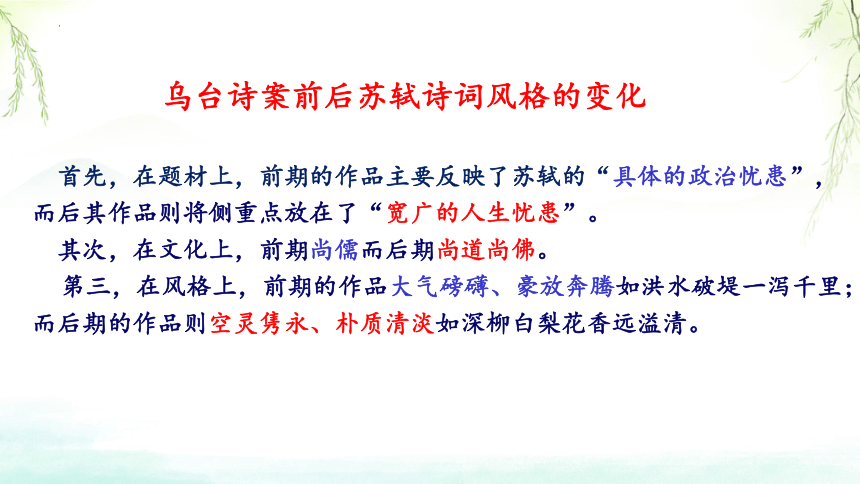 乌台诗案前后苏轼诗词风格的变化

首先，在题材上，前期的作品主要反映了苏轼的“具体的政治忧患”，而后其作品则将侧重点放在了“宽广的人生忧患”。

其次，在文化上，前期尚儒而后期尚道尚佛。

第三，在风格上，前期的作品大气磅礴、豪放奔腾如洪水破堤一泻千里；而后期的作品则空灵隽永、朴质清淡如深柳白梨花香远溢清。